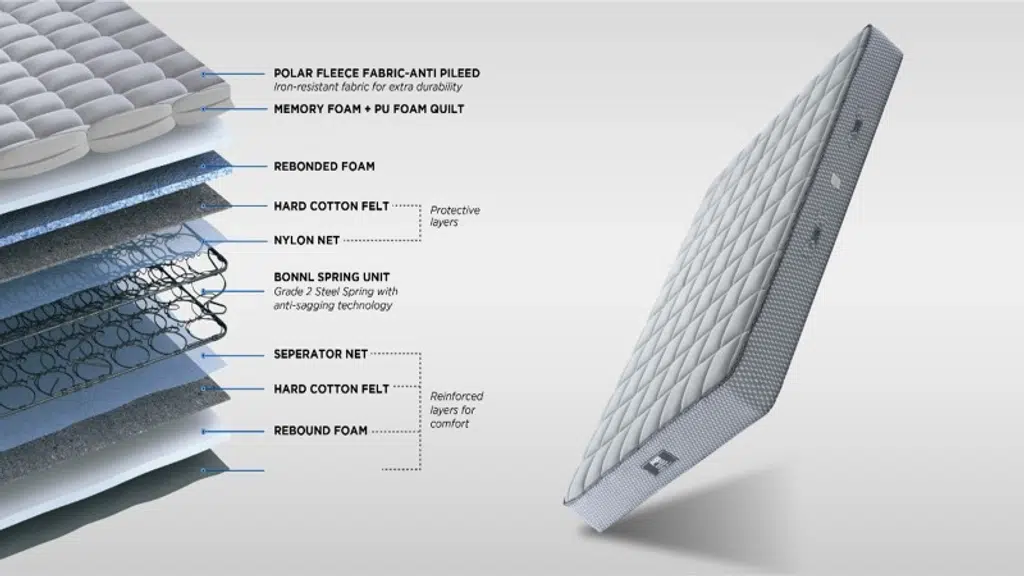 POLAR FLEECE FABRIC-ANTI PILEED
Iron-resistant fabric for extra durability

MEMORY FOAM + PU FOAM QUILT

REBONDED FOAM

HARD COTTON FELT

NYLON NET

Protective layers

BONNL SPRING UNIT
Grade 2 Steel Spring with anti-sagging technology

SEPERATOR NET

HARD COTTON FELT

REBOUND FOAM

Reinforced layers for comfort